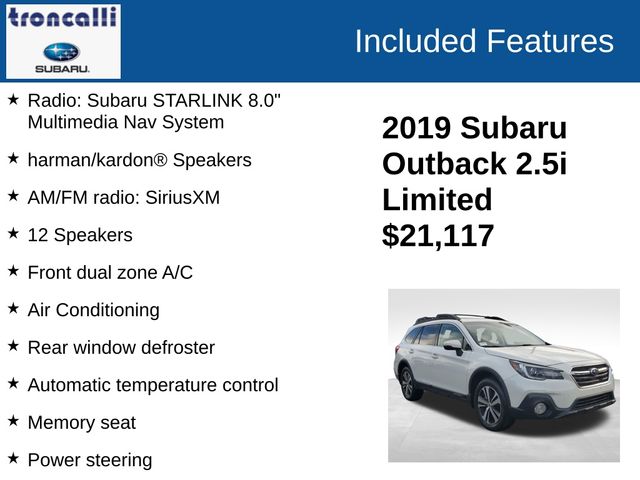 troncalli

SUBARU.

Included Features

★ Radio: Subaru STARLINK 8.0" Multimedia Nav System

★ harman/kardon® Speakers

★ AM/FM radio: SiriusXM

★ 12 Speakers

★ Front dual zone A/C

★ Air Conditioning

★ Rear window defroster

★ Automatic temperature control

★ Memory seat

★ Power steering

2019 Subaru Outback 2.5i Limited $21,117